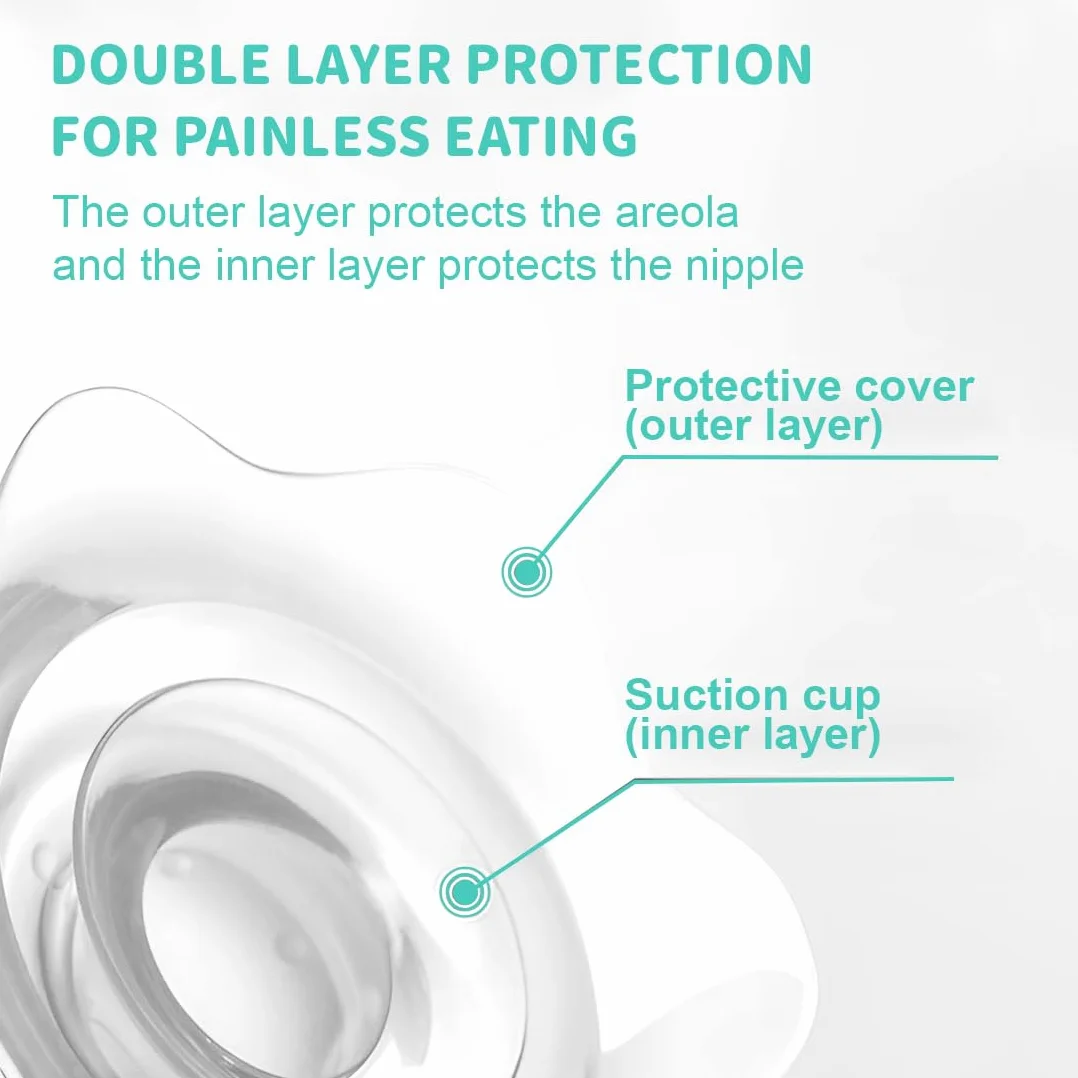 DOUBLE LAYER PROTECTION FOR PAINLESS EATING

The outer layer protects the areola and the inner layer protects the nipple

Protective cover (outer layer)

Suction cup (inner layer)